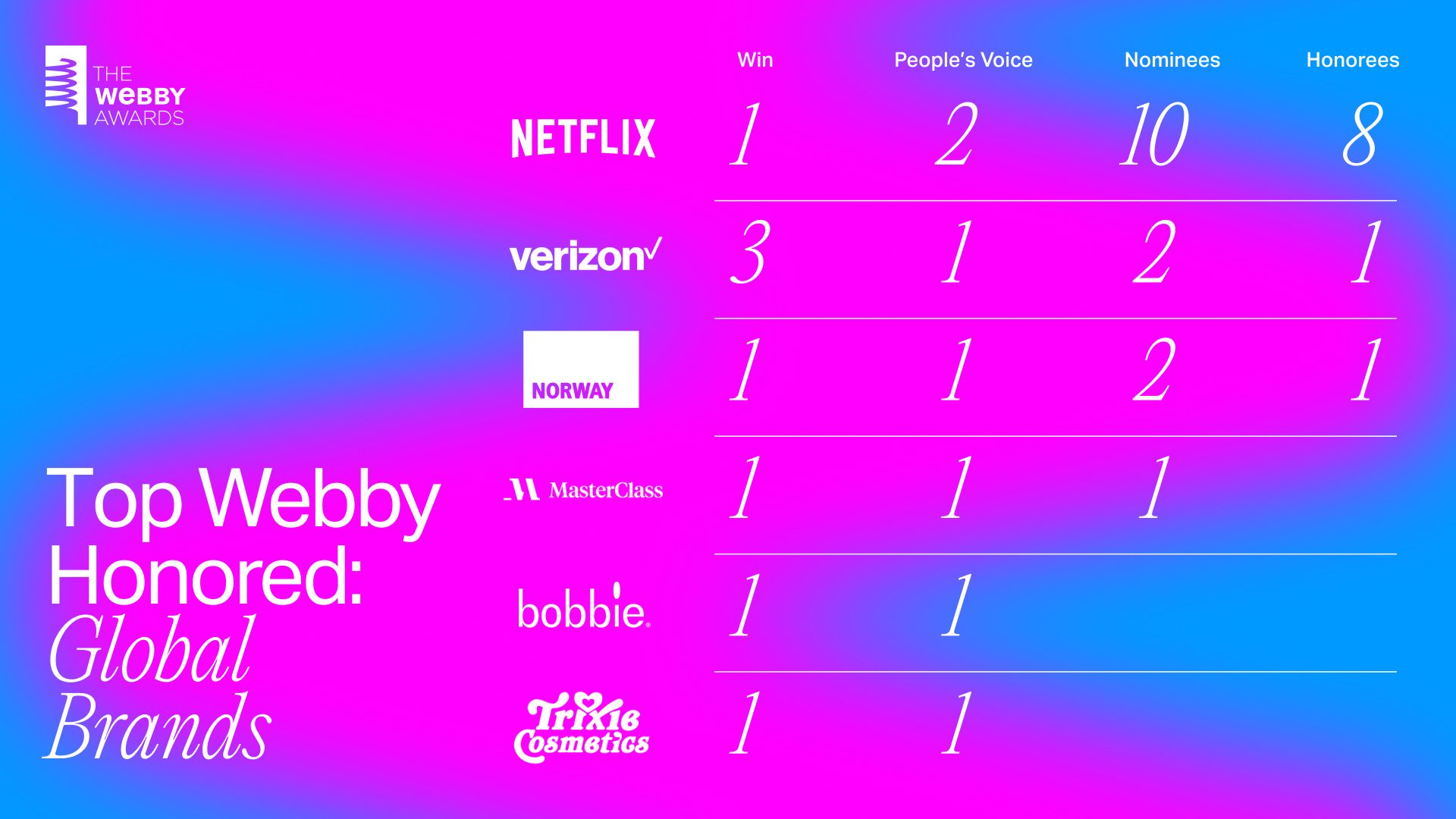 THE WEBBY AWARDS

Top Webby Honored: Global Brands

| | Win | People's Voice | Nominees | Honorees |
|---|---|---|---|---|
| NETFLIX | 1 | 2 | 10 | 8 |
| verizon | 3 | 1 | 2 | 1 |
| NORWAY | 1 | 1 | 2 | 1 |
| MasterClass | 1 | 1 | 1 | |
| bobbie | 1 | 1 | | |
| Trixie Cosmetics | 1 | 1 | | |